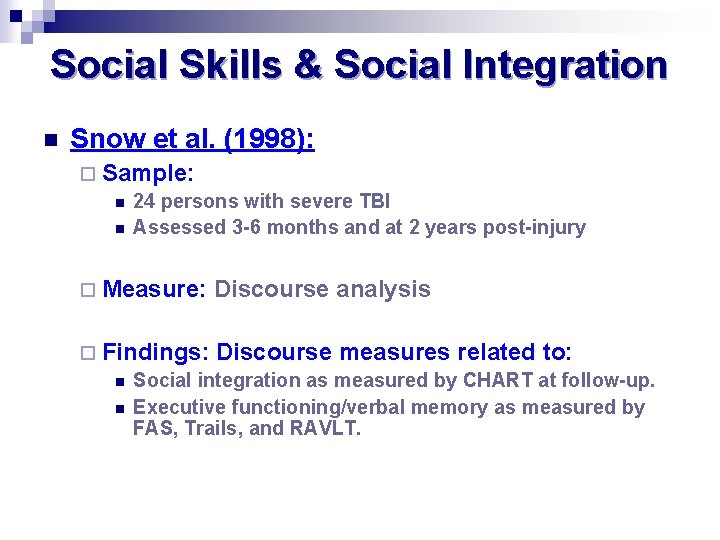 Social Skills & Social Integration

Snow et al. (1998):

Sample:

24 persons with severe TBI

Assessed 3-6 months and at 2 years post-injury

Measure: Discourse analysis

Findings: Discourse measures related to:

Social integration as measured by CHART at follow-up.

Executive functioning/verbal memory as measured by FAS, Trails, and RAVLT.